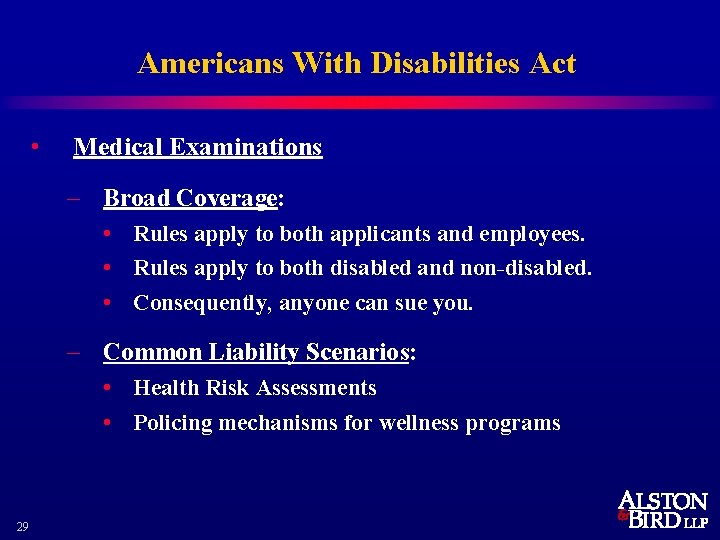 Americans With Disabilities Act

• Medical Examinations

– Broad Coverage:

• Rules apply to both applicants and employees.

• Rules apply to both disabled and non-disabled.

• Consequently, anyone can sue you.

– Common Liability Scenarios:

• Health Risk Assessments

• Policing mechanisms for wellness programs

29

ALSTON & BIRD LLP